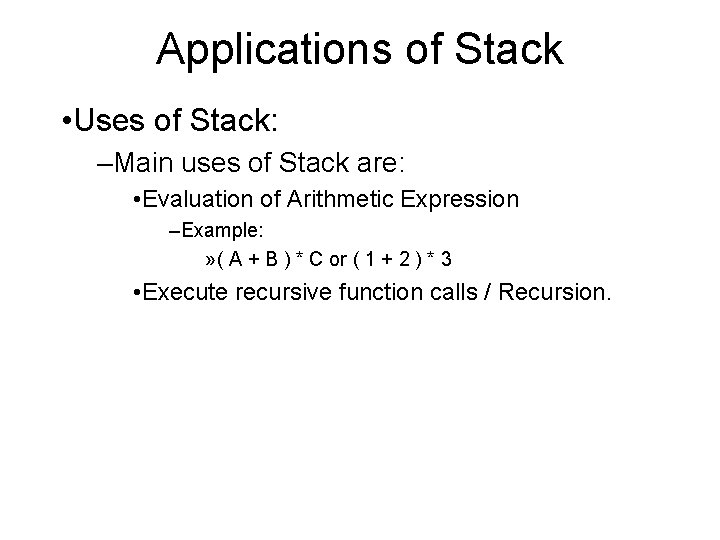 Applications of Stack

•Uses of Stack:

–Main uses of Stack are:

•Evaluation of Arithmetic Expression

–Example:

»( A + B ) * C or ( 1 + 2 ) * 3

•Execute recursive function calls / Recursion.